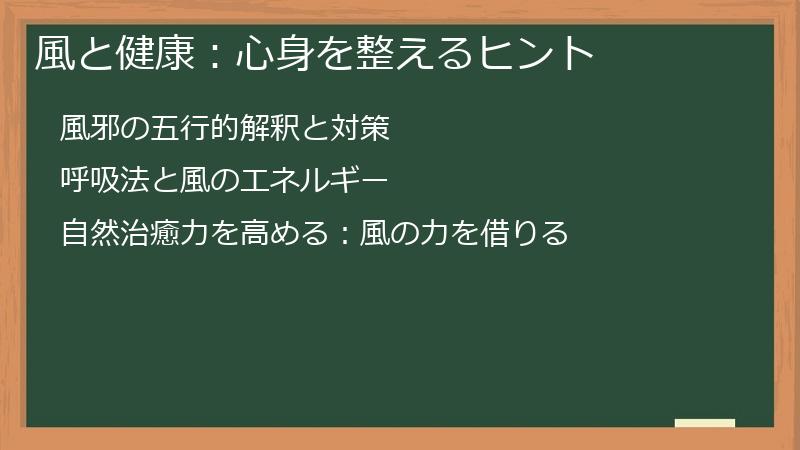 風と健康：心身を整えるヒント

風邪の五行的解釈と対策

呼吸法と風のエネルギー

自然治癒力を高める：風の力を借りる